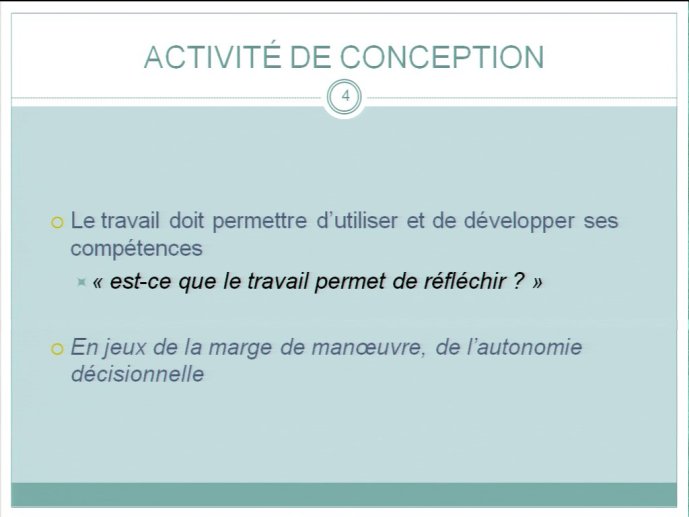 ACTIVITÉ DE CONCEPTION

4

Le travail doit permettre d'utiliser et de développer ses compétences

« est-ce que le travail permet de réfléchir ? »

En jeux de la marge de manœuvre, de l'autonomie décisionnelle